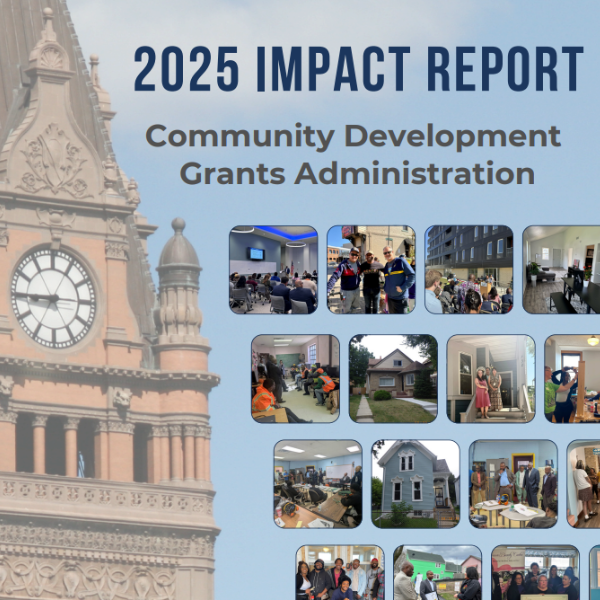 2025 IMPACT REPORT

Community Development Grants Administration